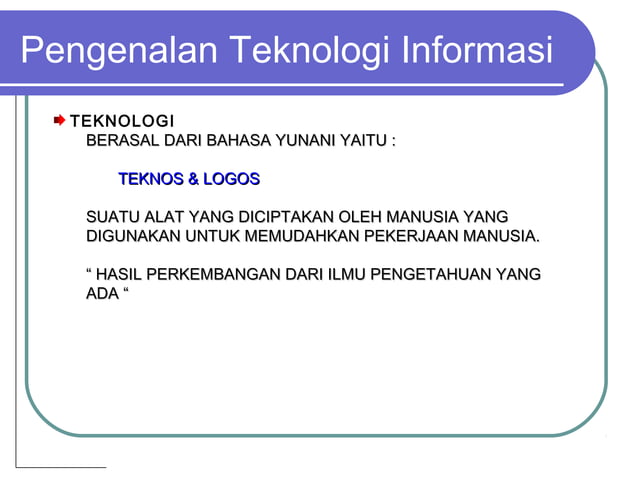 Pengenalan Teknologi Informasi

TEKNOLOGI
BERASAL DARI BAHASA YUNANI YAITU :

TEKNOS & LOGOS

SUATU ALAT YANG DICIPTAKAN OLEH MANUSIA YANG DIGUNAKAN UNTUK MEMUDAHKAN PEKERJAAN MANUSIA.

“ HASIL PERKEMBANGAN DARI ILMU PENGETAHUAN YANG ADA “